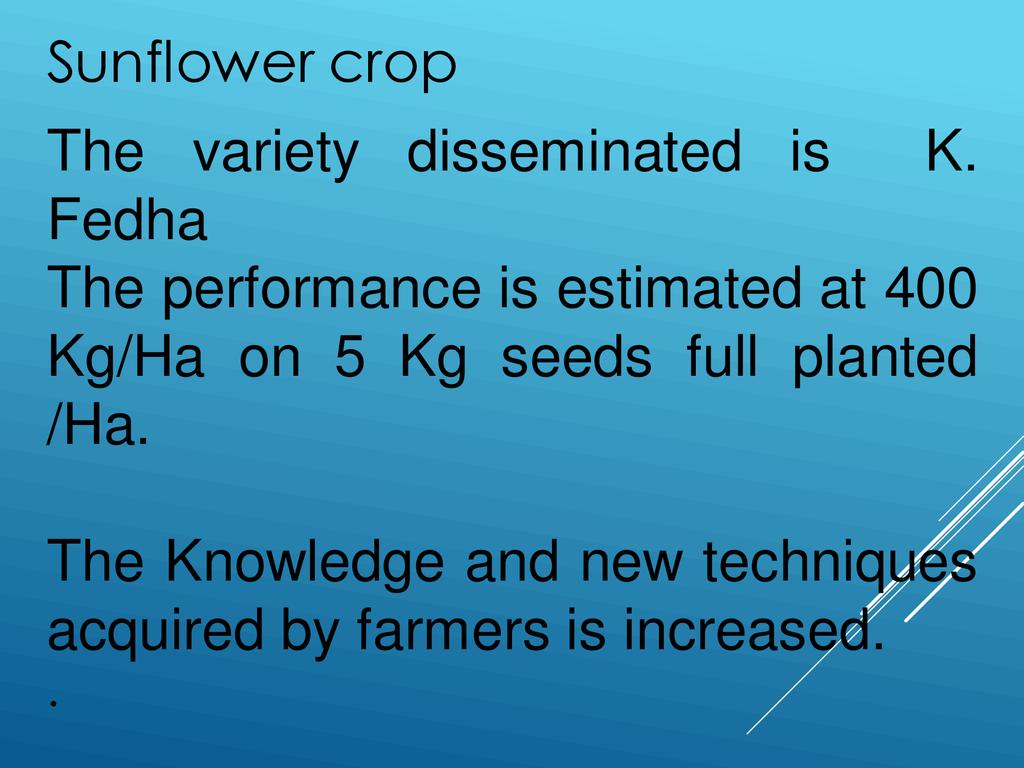 Sunflower crop

The variety disseminated is K. Fedha

The performance is estimated at 400 Kg/Ha on 5 Kg seeds full planted /Ha.

The Knowledge and new techniques acquired by farmers is increased.

.